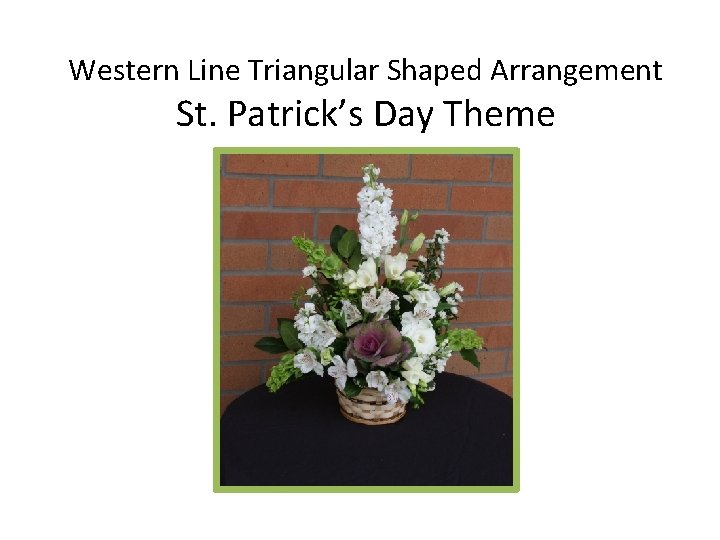 Western Line Triangular Shaped Arrangement
St. Patrick's Day Theme